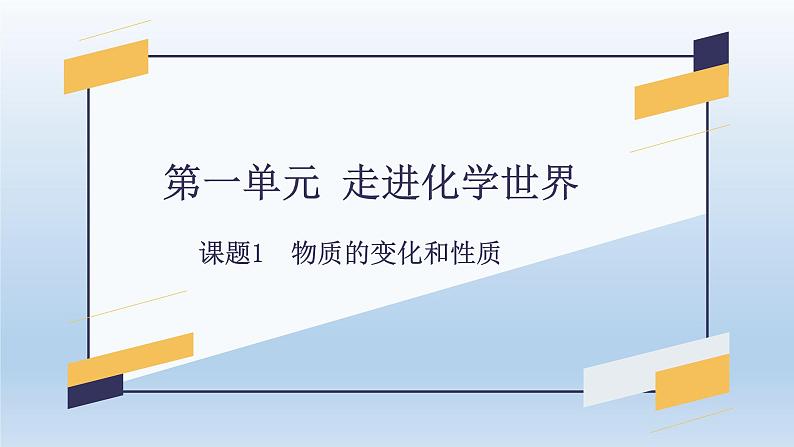 第一单元 走进化学世界

课题1 物质的变化和性质